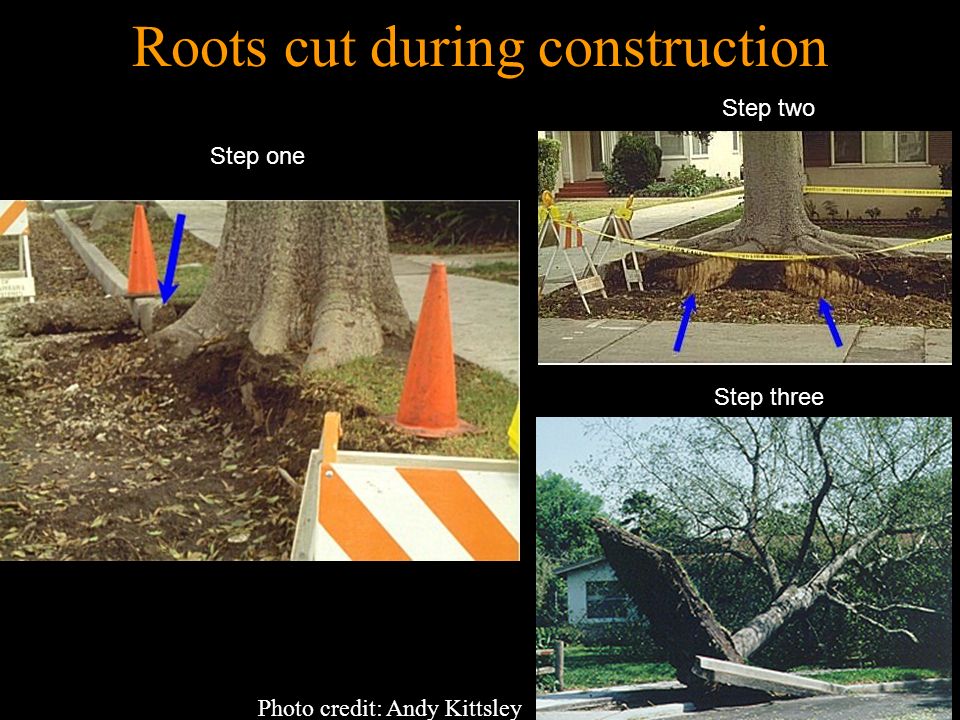 Roots cut during construction

Step one

Step two

Step three

Photo credit: Andy Kittsley